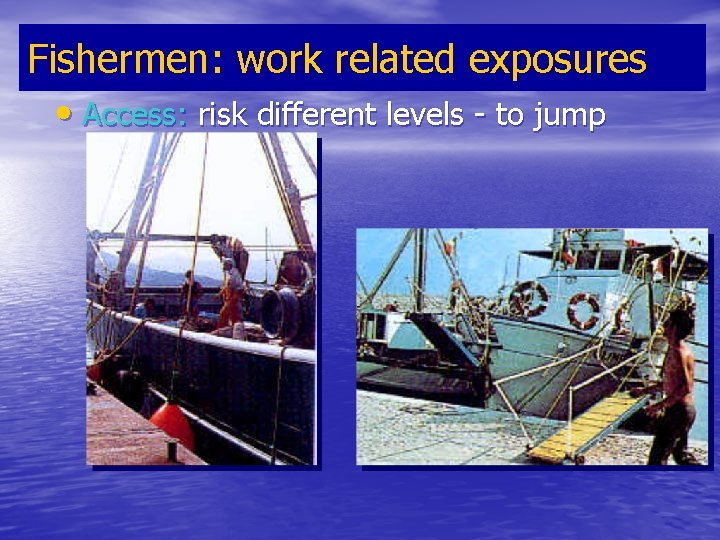 Fishermen: work related exposures

• Access: risk different levels - to jump